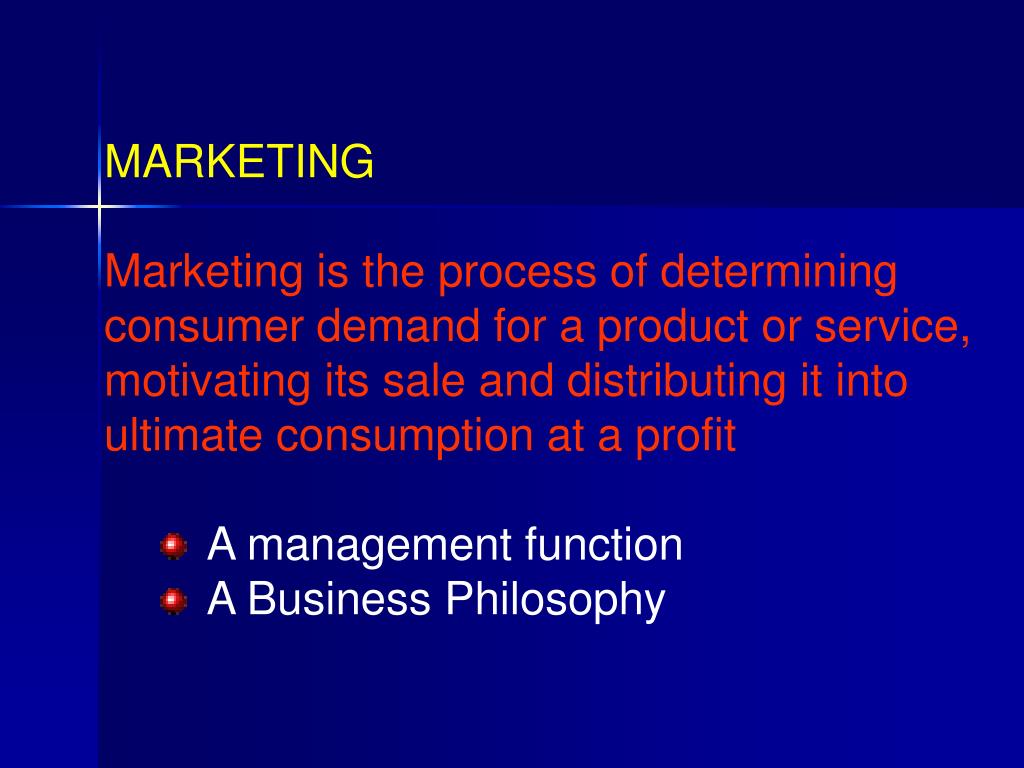 MARKETING

Marketing is the process of determining consumer demand for a product or service, motivating its sale and distributing it into ultimate consumption at a profit

A management function
A Business Philosophy